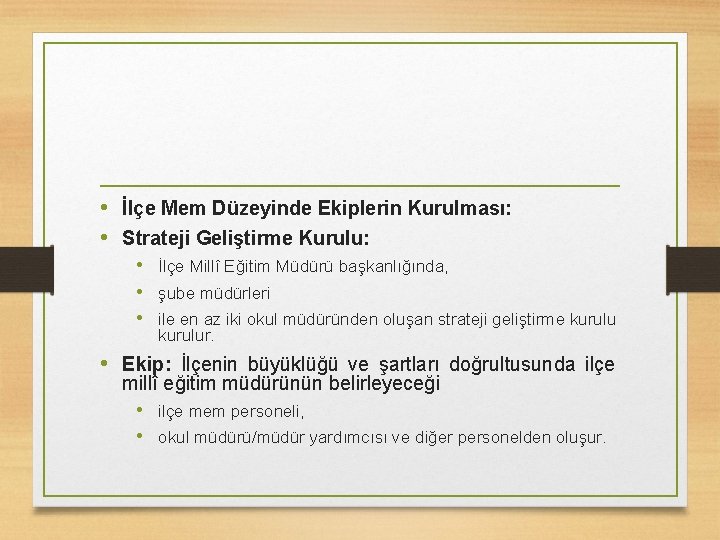 • İlçe Mem Düzeyinde Ekiplerin Kurulması:
• Strateji Geliştirme Kurulu:
  • İlçe Millî Eğitim Müdürü başkanlığında,
  • şube müdürleri
  • ile en az iki okul müdüründen oluşan strateji geliştirme kurulu kurulur.
• Ekip: İlçenin büyüklüğü ve şartları doğrultusunda ilçe millî eğitim müdürünün belirleyeceği
  • ilçe mem personeli,
  • okul müdürü/müdür yardımcısı ve diğer personelden oluşur.